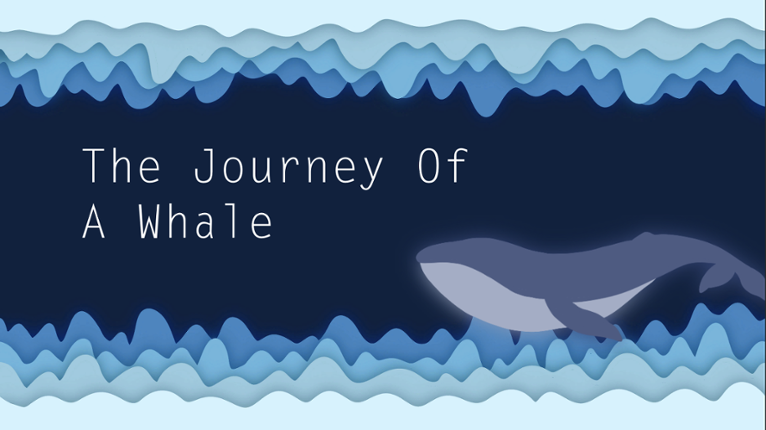 The Journey Of A Whale